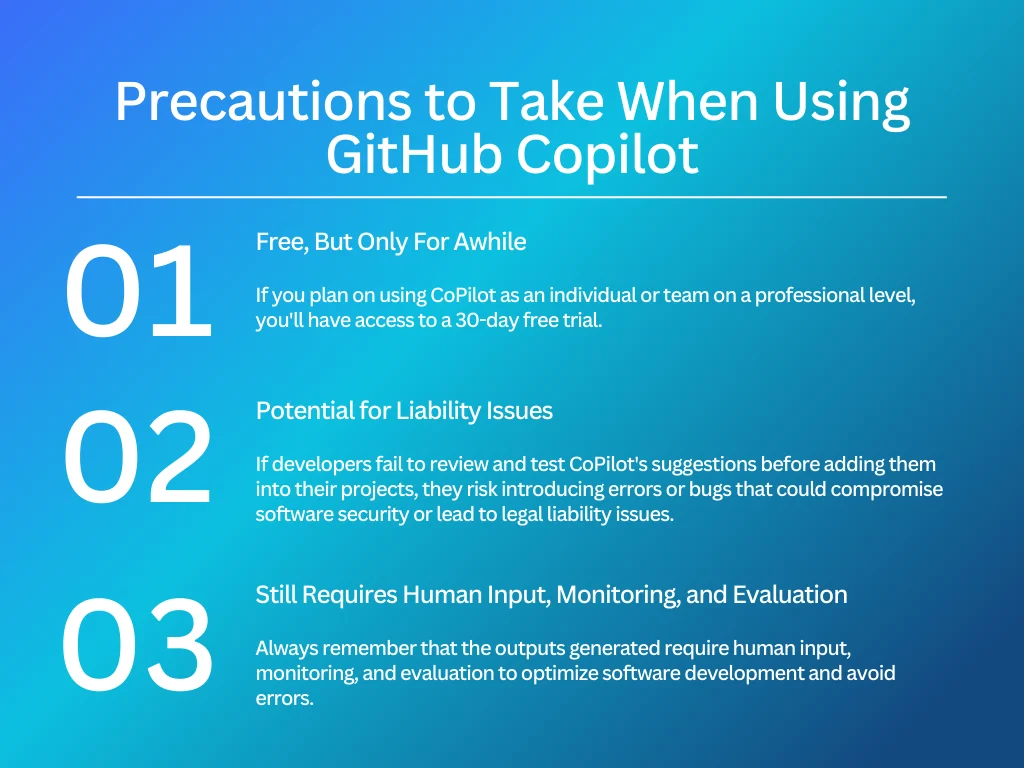 Precautions to Take When Using GitHub Copilot

01

Free, But Only For Awhile

If you plan on using CoPilot as an individual or team on a professional level, you'll have access to a 30-day free trial.

02

Potential for Liability Issues

If developers fail to review and test CoPilot's suggestions before adding them into their projects, they risk introducing errors or bugs that could compromise software security or lead to legal liability issues.

03

Still Requires Human Input, Monitoring, and Evaluation

Always remember that the outputs generated require human input, monitoring, and evaluation to optimize software development and avoid errors.